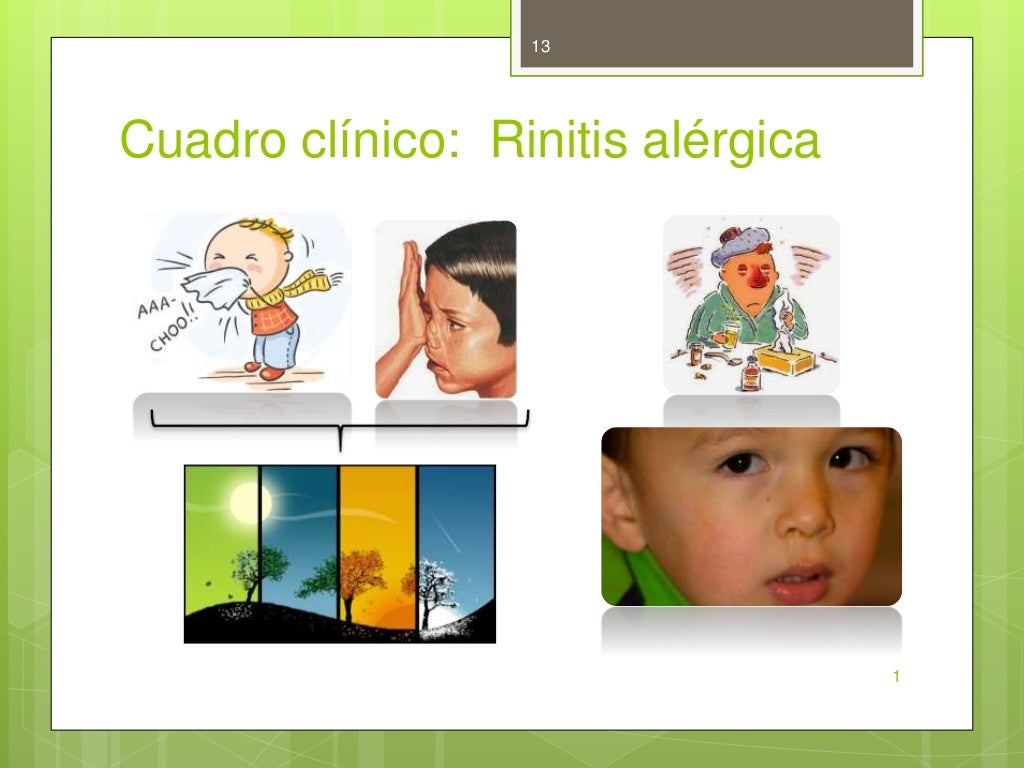 13

Cuadro clínico: Rinitis alérgica

AAA-CHOO!!

1